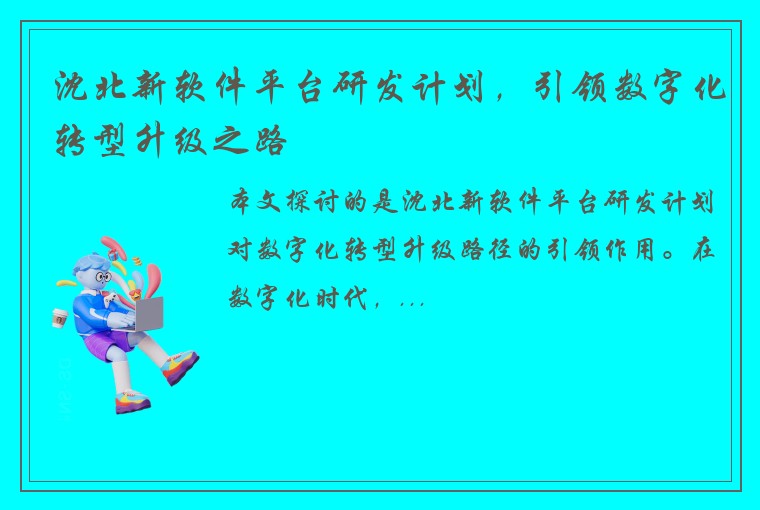 沈北新软件平台研发计划，引领数字化转型升级之路

本文探讨的是沈北新软件平台研发计划对数字化转型升级路径的引领作用。在数字化时代，...